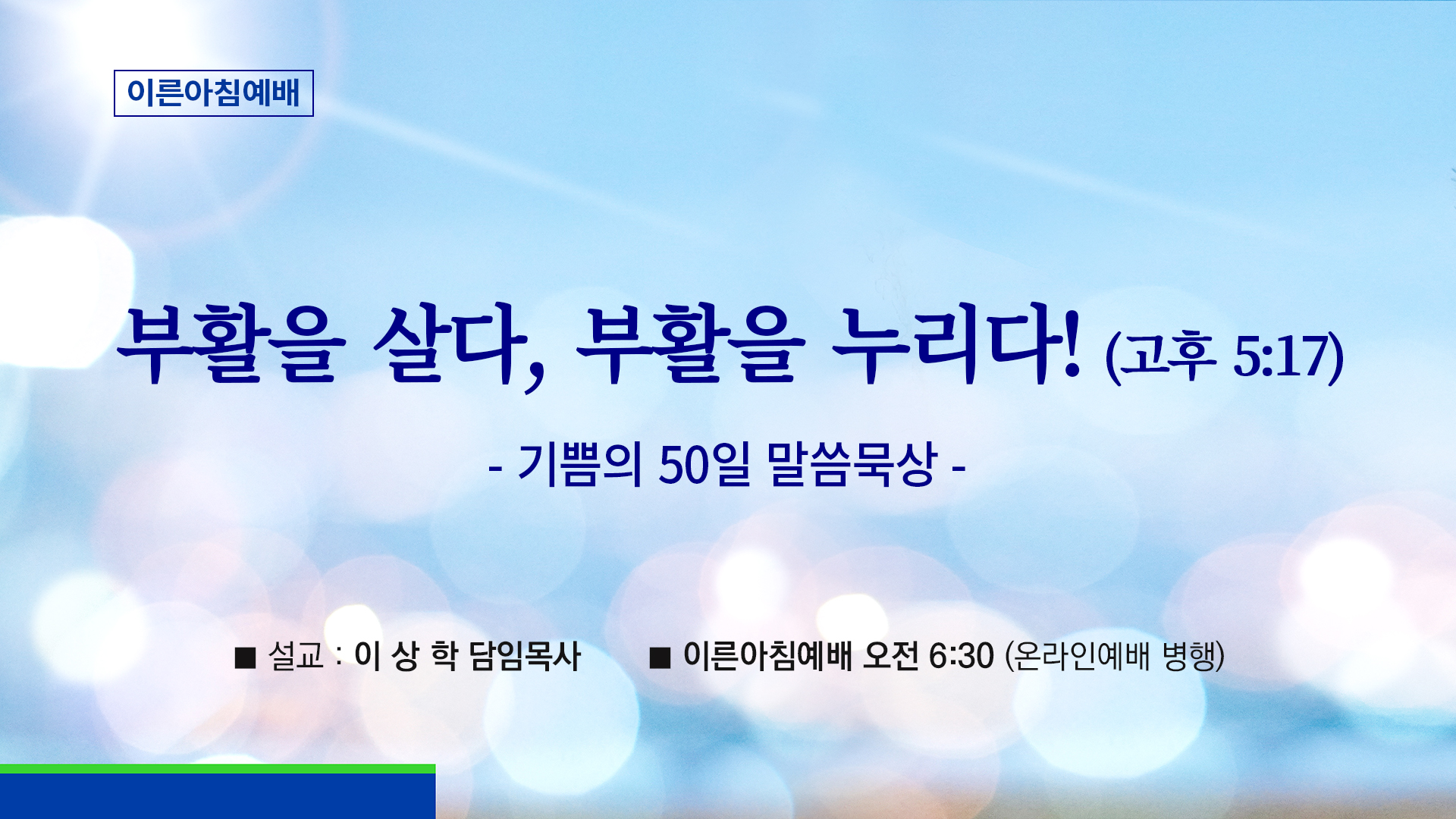 이른아침예배

부활을 살다, 부활을 누리다! (고후 5:17)

- 기쁨의 50일 말씀묵상 -

■ 설교 : 이 상 학 담임목사 ■ 이른아침예배 오전 6:30 (온라인예배 병행)